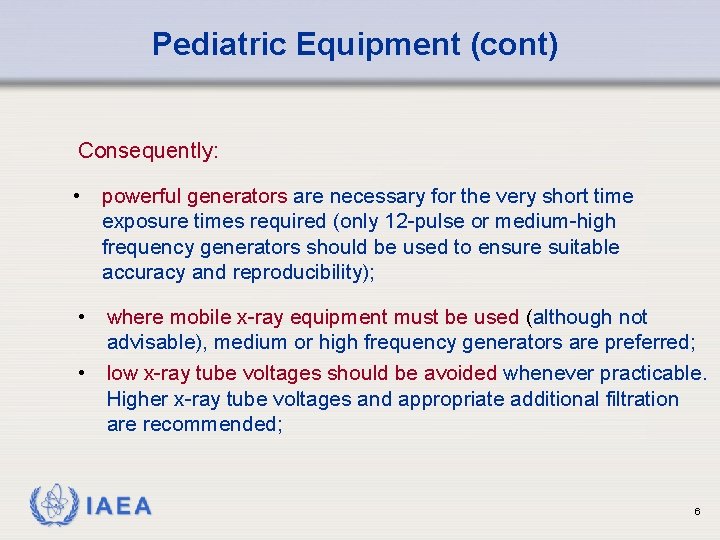 Pediatric Equipment (cont)

Consequently:

• powerful generators are necessary for the very short time exposure times required (only 12-pulse or medium-high frequency generators should be used to ensure suitable accuracy and reproducibility);

• where mobile x-ray equipment must be used (although not advisable), medium or high frequency generators are preferred;

• low x-ray tube voltages should be avoided whenever practicable. Higher x-ray tube voltages and appropriate additional filtration are recommended;

IAEA

6